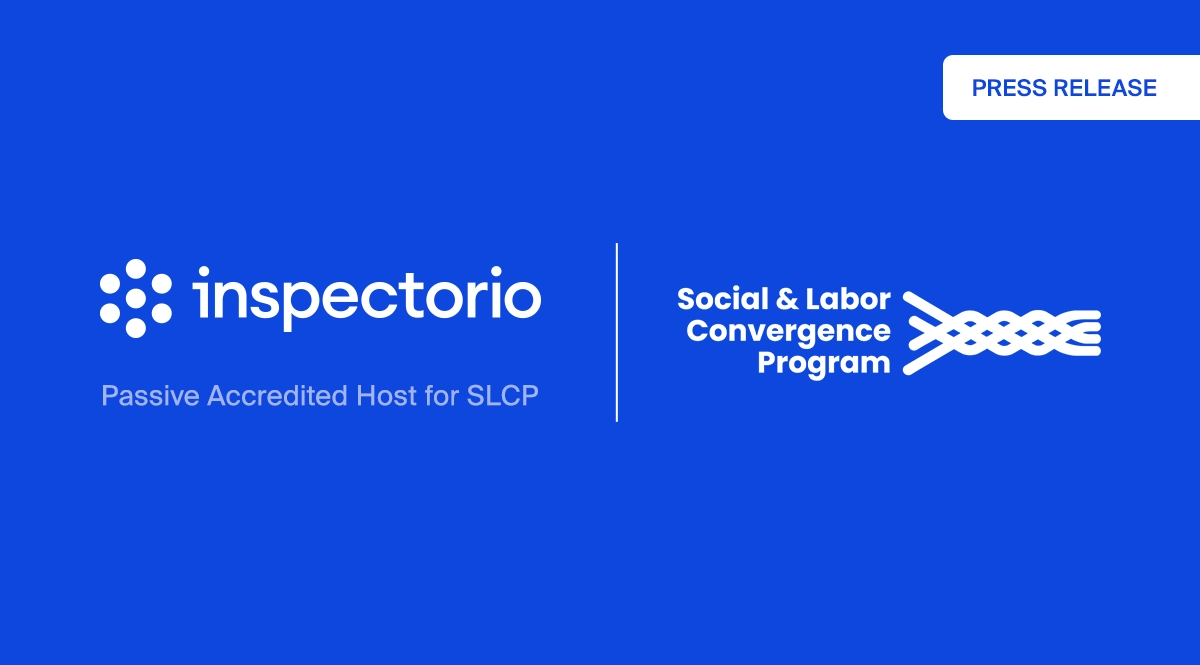 PRESS RELEASE

inspectorio

Passive Accredited Host for SLCP

Social & Labor Convergence Program